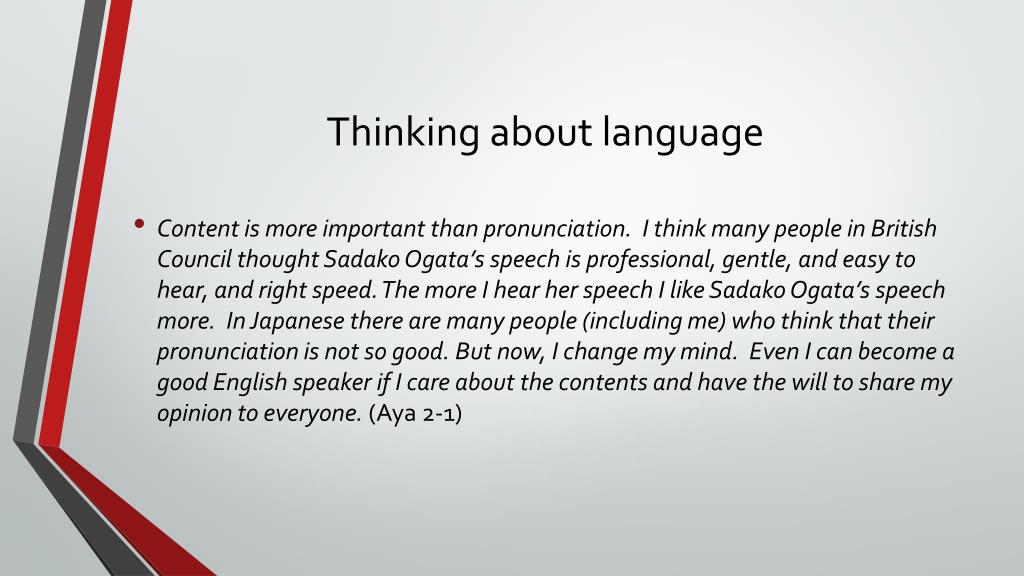 Thinking about language

• Content is more important than pronunciation. I think many people in British Council thought Sadako Ogata's speech is professional, gentle, and easy to hear, and right speed. The more I hear her speech I like Sadako Ogata's speech more. In Japanese there are many people (including me) who think that their pronunciation is not so good. But now, I change my mind. Even I can become a good English speaker if I care about the contents and have the will to share my opinion to everyone. (Aya 2-1)